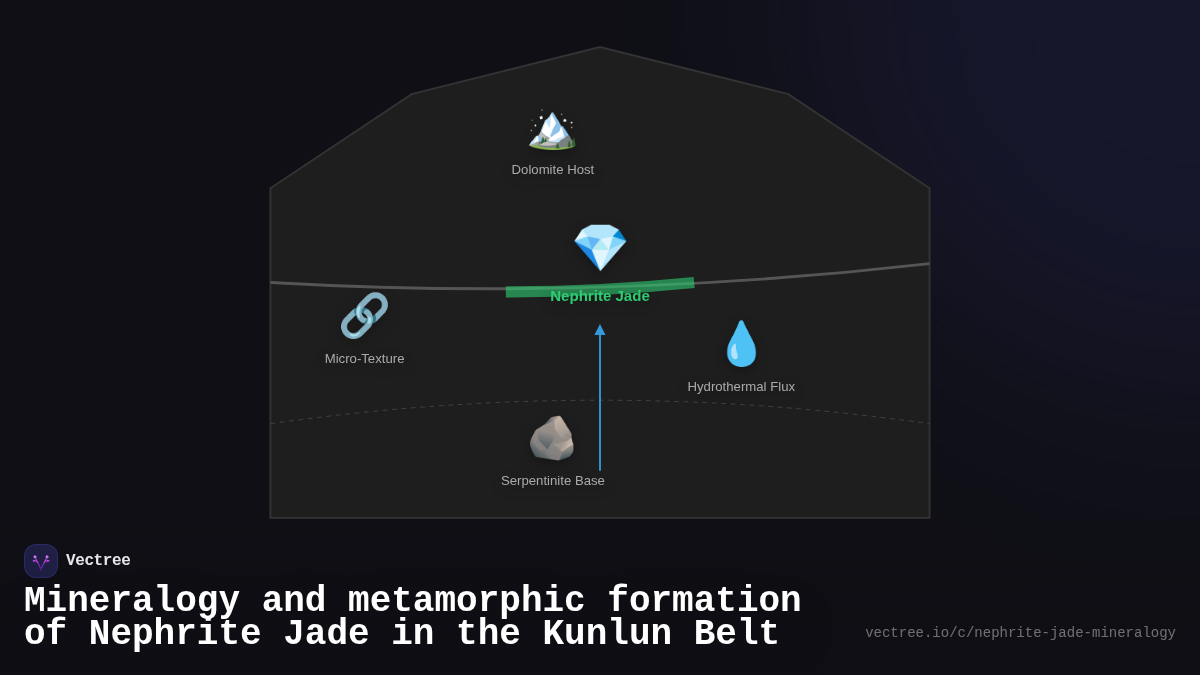 Dolomite Host

Nephrite Jade

Micro-Texture

Hydrothermal Flux

Serpentinite Base

Vectree

Mineralogy and metamorphic formation of Nephrite Jade in the Kunlun Belt

vectree.io/c/nephrite-jade-mineralogy